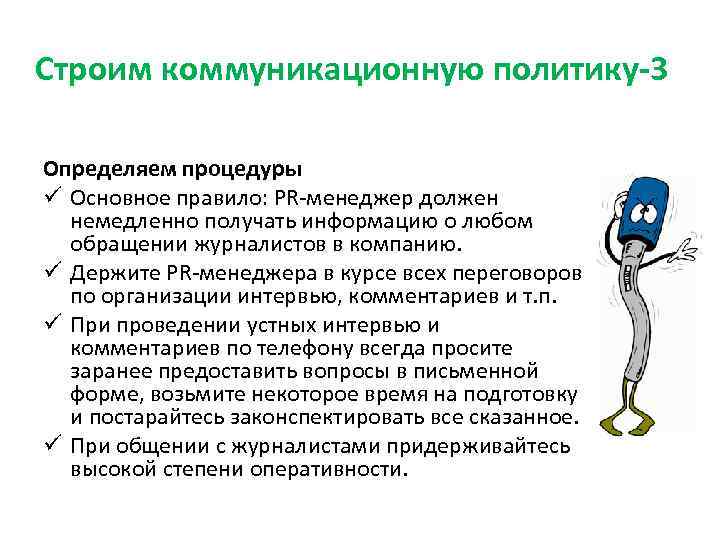 Строим коммуникационную политику-3

Определяем процедуры

✓ Основное правило: PR-менеджер должен немедленно получать информацию о любом обращении журналистов в компанию.

✓ Держите PR-менеджера в курсе всех переговоров по организации интервью, комментариев и т.п.

✓ При проведении устных интервью и комментариев по телефону всегда просите заранее предоставить вопросы в письменной форме, возьмите некоторое время на подготовку и постарайтесь законспектировать все сказанное.

✓ При общении с журналистами придерживайтесь высокой степени оперативности.